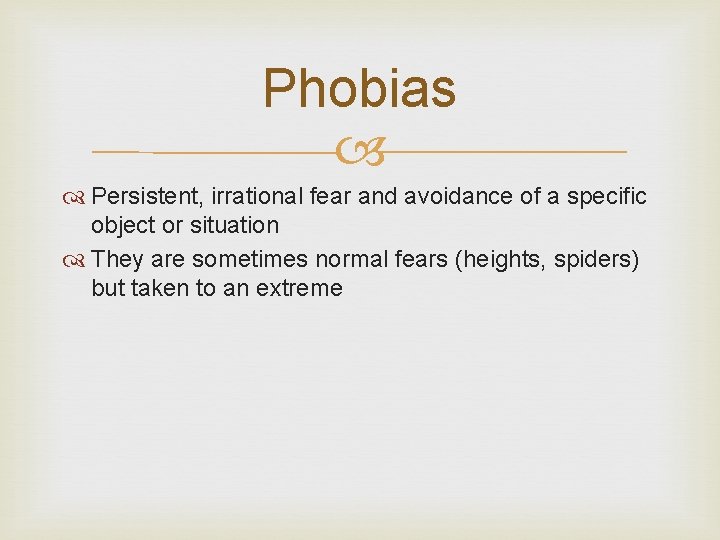 Phobias

Persistent, irrational fear and avoidance of a specific object or situation

They are sometimes normal fears (heights, spiders) but taken to an extreme